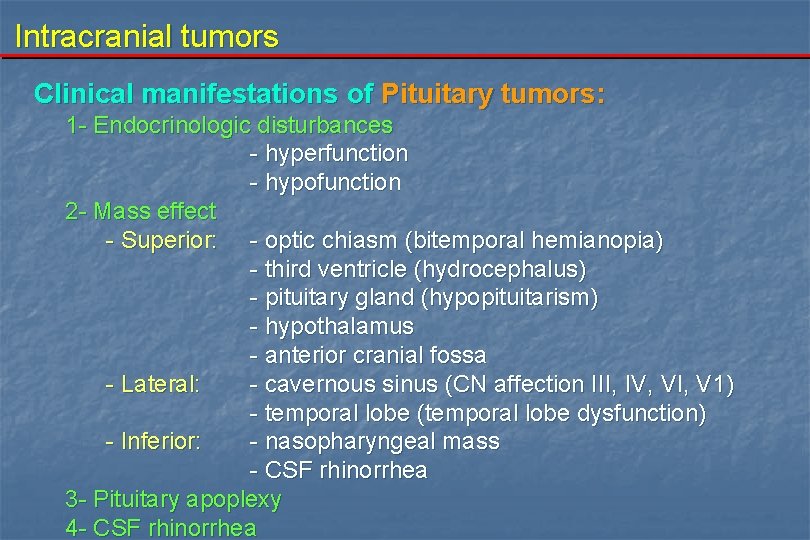 Intracranial tumors

Clinical manifestations of Pituitary tumors:

1- Endocrinologic disturbances
- hyperfunction
- hypofunction

2- Mass effect
- Superior: - optic chiasm (bitemporal hemianopia)
- third ventricle (hydrocephalus)
- pituitary gland (hypopituitarism)
- hypothalamus
- anterior cranial fossa
- Lateral: - cavernous sinus (CN affection III, IV, VI, V1)
- temporal lobe (temporal lobe dysfunction)
- Inferior: - nasopharyngeal mass
- CSF rhinorrhea

3- Pituitary apoplexy

4- CSF rhinorrhea